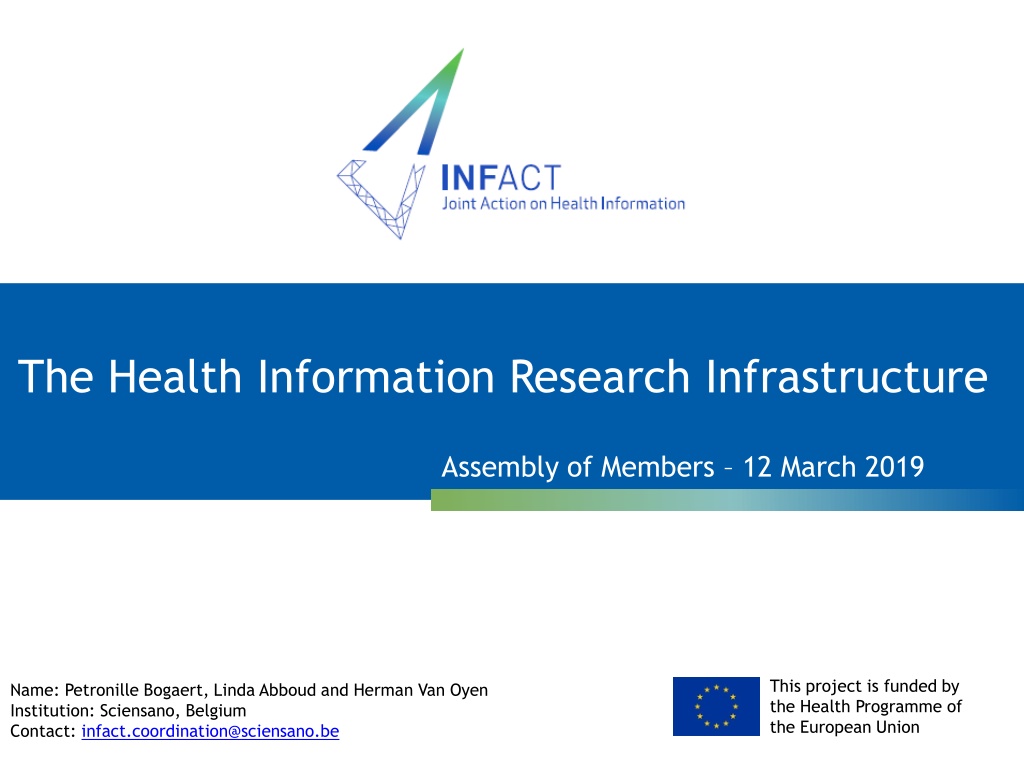 INFACT
Joint Action on Health Information

The Health Information Research Infrastructure

Assembly of Members – 12 March 2019

Name: Petronille Bogaert, Linda Abboud and Herman Van Oyen
Institution: Sciensano, Belgium
Contact: infact.coordination@sciensano.be

This project is funded by the Health Programme of the European Union